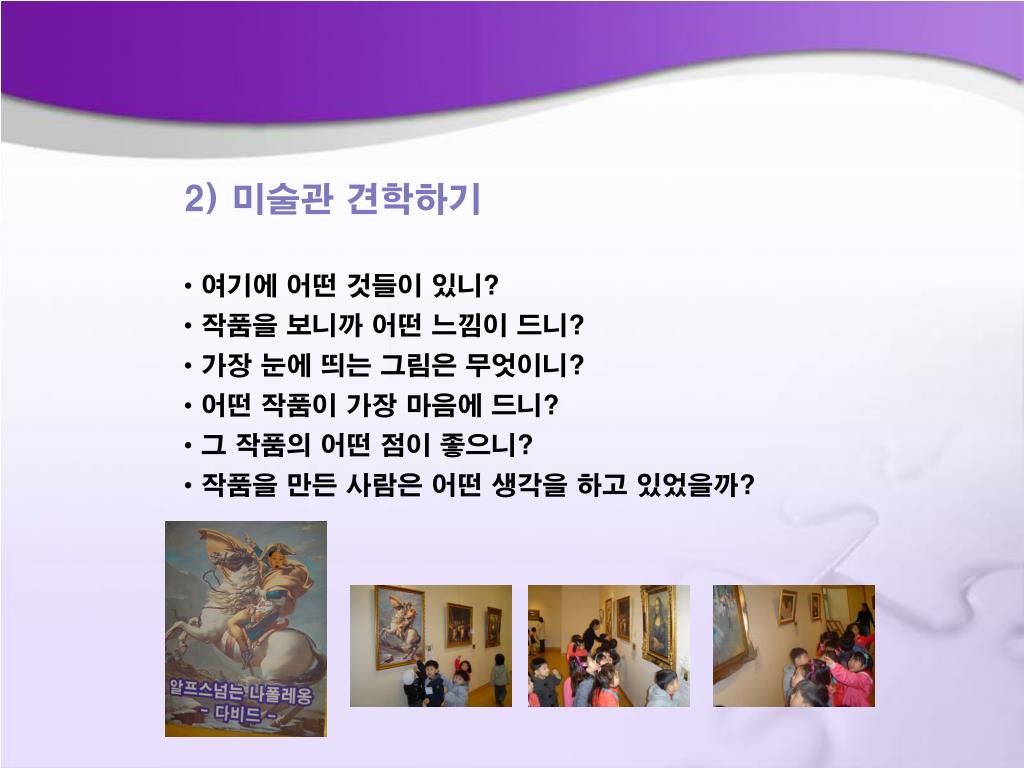 2) 미술관 견학하기

• 여기에 어떤 것들이 있니?
• 작품을 보니까 어떤 느낌이 드니?
• 가장 눈에 띄는 그림은 무엇이니?
• 어떤 작품이 가장 마음에 드니?
• 그 작품의 어떤 점이 좋으니?
• 작품을 만든 사람은 어떤 생각을 하고 있었을까?

알프스넘는 나폴레옹
- 다비드 -